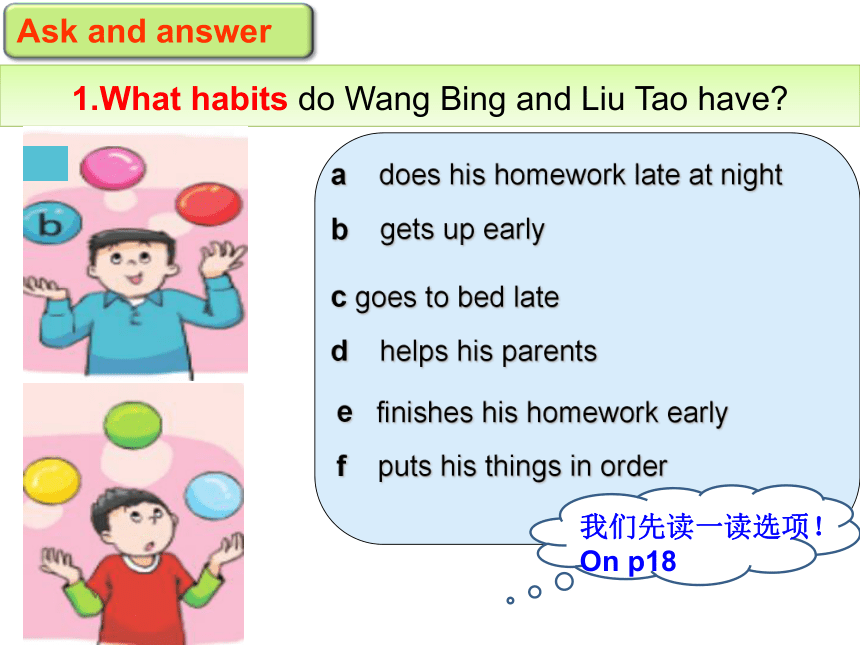 Ask and answer

1.What habits do Wang Bing and Liu Tao have?

b

a does his homework late at night

b gets up early

c goes to bed late

d helps his parents

e finishes his homework early

f puts his things in order

我们先读一读选项！
On p18